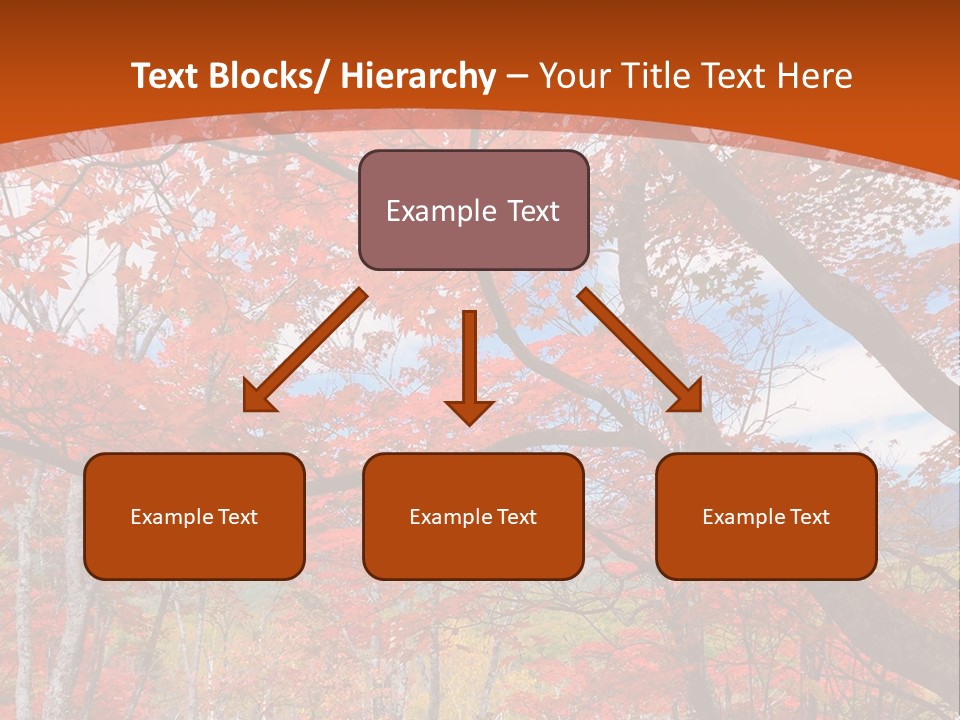 Text Blocks/ Hierarchy – Your Title Text Here

Example Text

Example Text

Example Text

Example Text